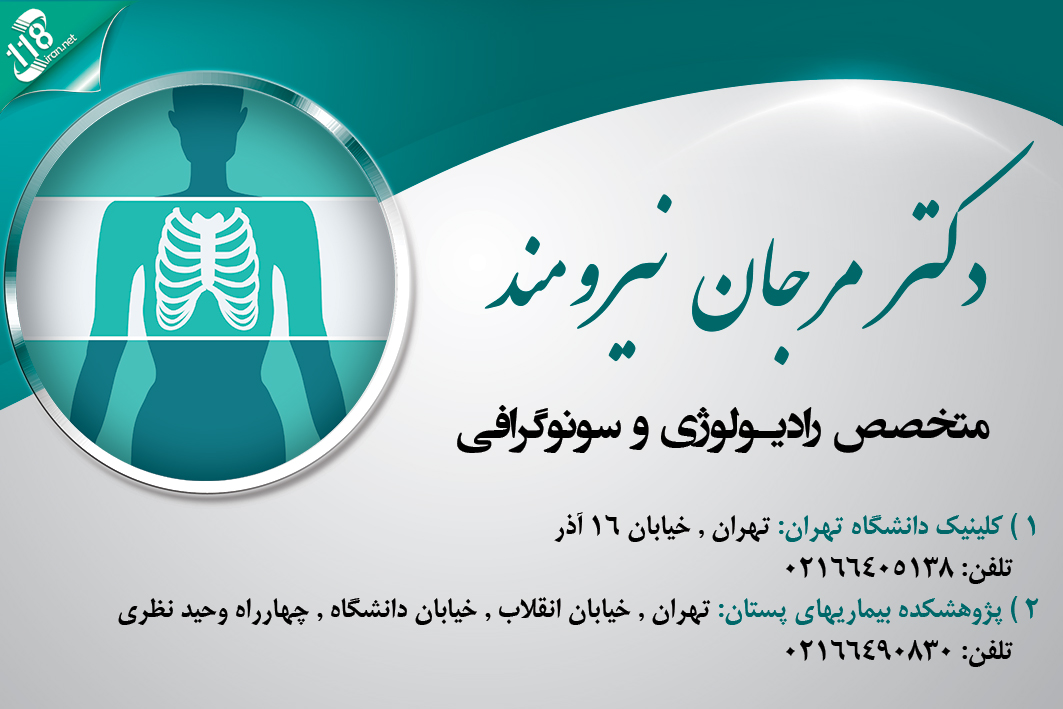 118
iran.net

دکتر مرجان نیرومند

متخصص رادیولوژی و سونوگرافی

۱ ) کلینیک دانشگاه تهران: تهران , خیابان ۱۶ آذر
تلفن: ۰۲۱۶۶۴۰۵۱۳۸

۲ ) پژوهشکده بیماریهای پستان: تهران , خیابان انقلاب , خیابان دانشگاه , چهارراه وحید نظری
تلفن: ۰۲۱۶۶۴۹۰۸۳۰